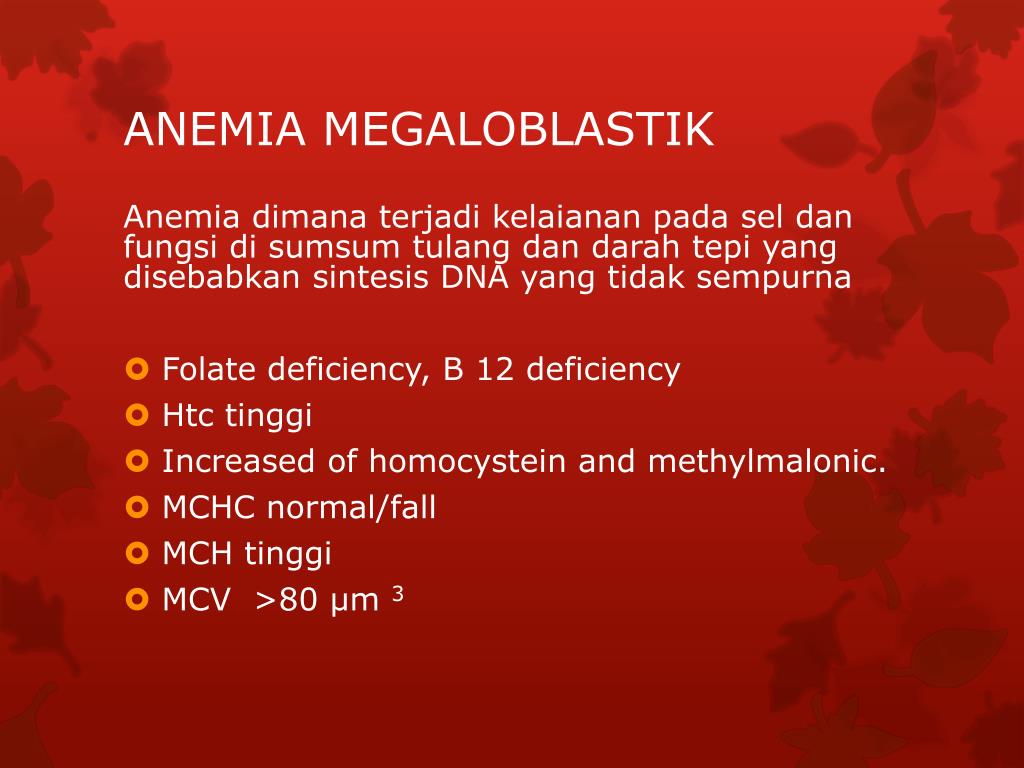 ANEMIA MEGALOBLASTIK

Anemia dimana terjadi kelaianan pada sel dan fungsi di sumsum tulang dan darah tepi yang disebabkan sintesis DNA yang tidak sempurna

- Folate deficiency, B 12 deficiency
- Htc tinggi
- Increased of homocystein and methylmalonic.
- MCHC normal/fall
- MCH tinggi
- MCV >80 µm $^3$